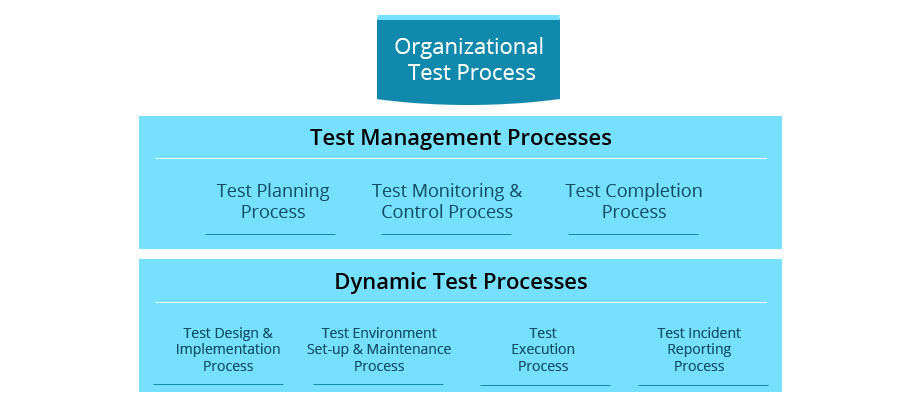 Organizational Test Process

Test Management Processes

Test Planning Process

Test Monitoring & Control Process

Test Completion Process

Dynamic Test Processes

Test Design & Implementation Process

Test Environment Set-up & Maintenance Process

Test Execution Process

Test Incident Reporting Process